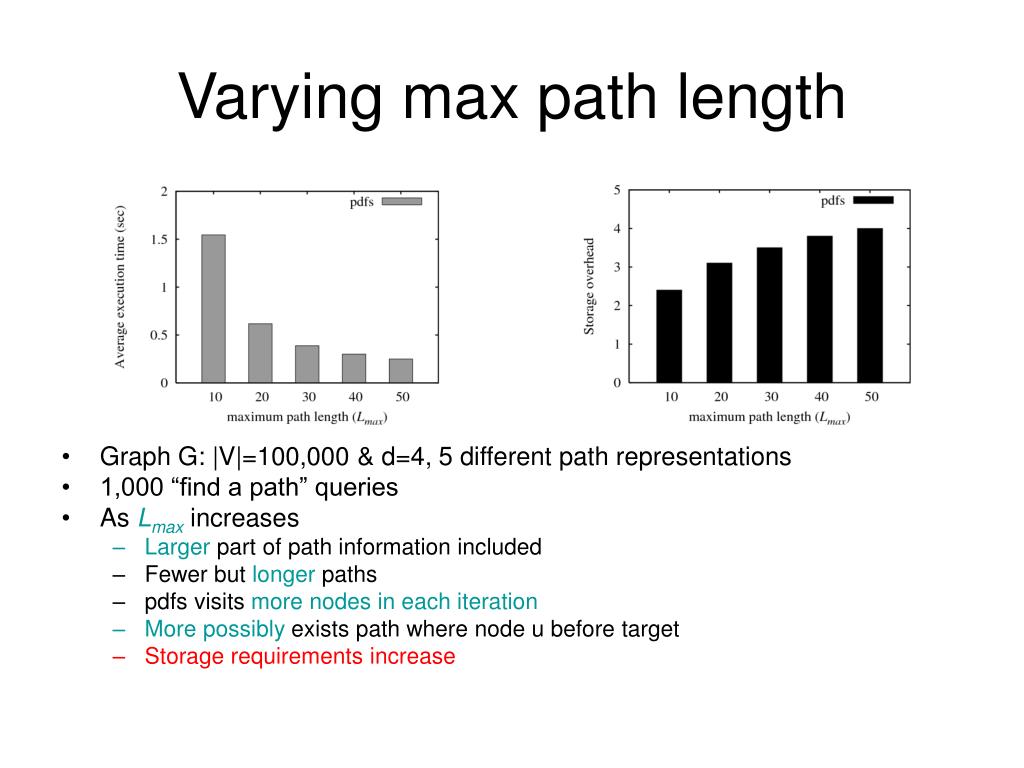 Varying max path length

Average execution time (sec)
2
1.5
1
0.5
0
pdfs
10 20 30 40 50
maximum path length ($L_{max}$)

Storage overhead
5
4
3
2
1
0
pdfs
10 20 30 40 50
maximum path length ($L_{max}$)

• Graph G: |V|=100,000 & d=4, 5 different path representations
• 1,000 “find a path” queries
• As $L_{max}$ increases
– Larger part of path information included
– Fewer but longer paths
– pdfs visits more nodes in each iteration
– More possibly exists path where node u before target
– Storage requirements increase